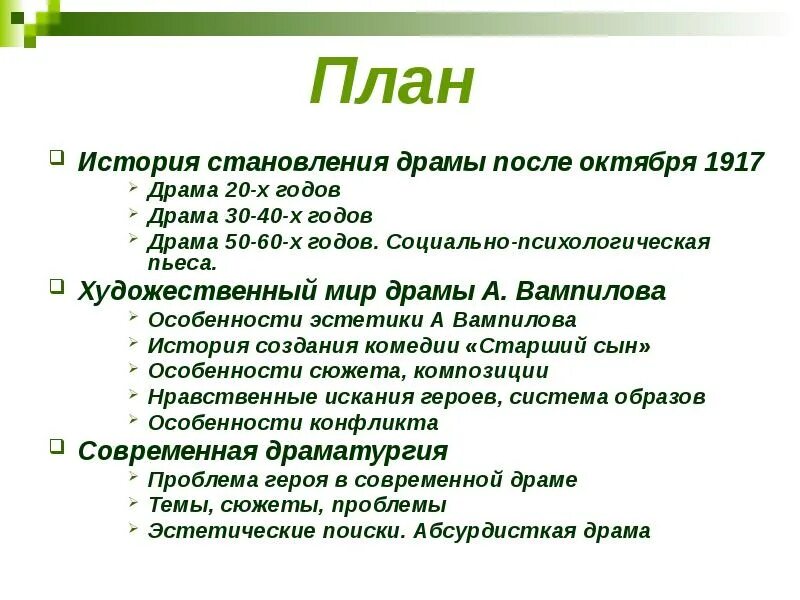 План

История становления драмы после октября 1917

Драма 20-х годов

Драма 30-40-х годов

Драма 50-60-х годов. Социально-психологическая пьеса.

Художественный мир драмы А. Вампилова

Особенности эстетики А Вампилова

История создания комедии «Старший сын»

Особенности сюжета, композиции

Нравственные искания героев, система образов

Особенности конфликта

Современная драматургия

Проблема героя в современной драме

Темы, сюжеты, проблемы

Эстетические поиски. Абсурдисткая драма